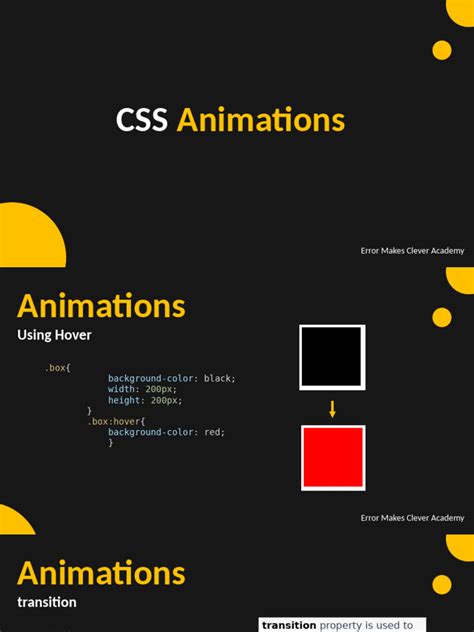 CSS Animations

Error Makes Clever Academy

Animations

Using Hover

.box{
background-color: black;
width: 200px;
height: 200px;
}
.box:hover{
background-color: red;
}

Error Makes Clever Academy

Animations

transition

transition property is used to